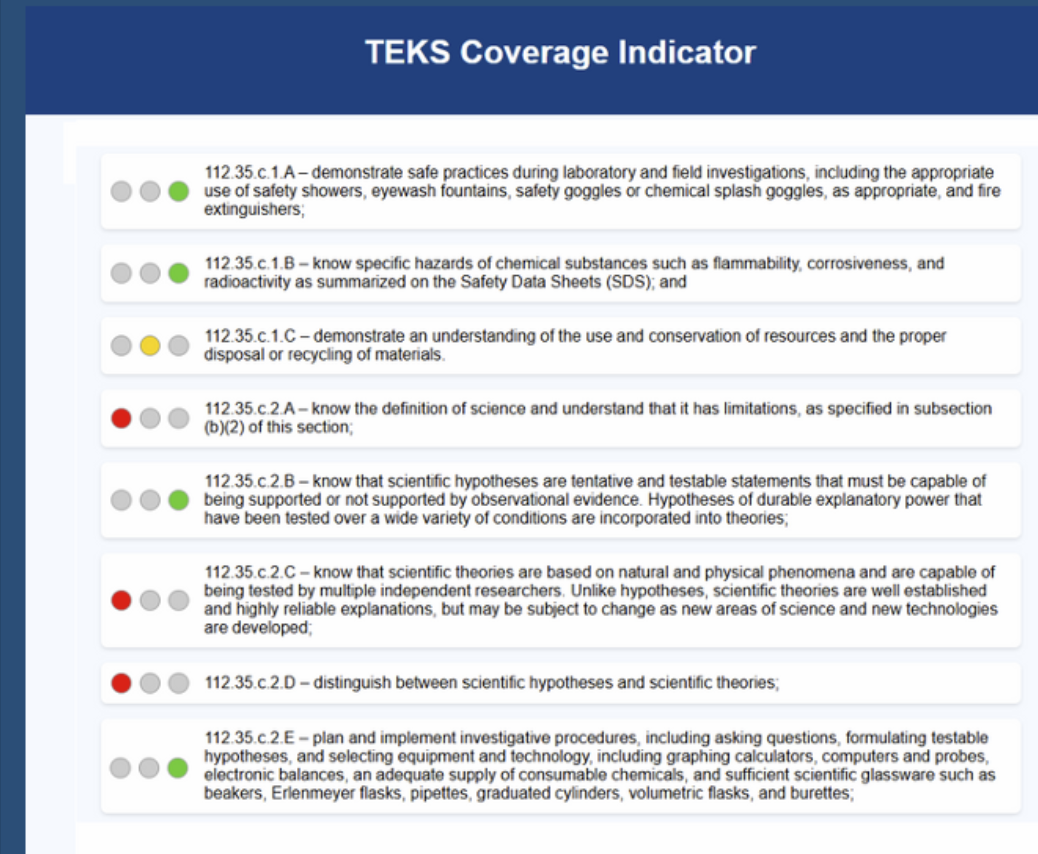 TEKS Coverage Indicator

112.35.c.1.A – demonstrate safe practices during laboratory and field investigations, including the appropriate use of safety showers, eyewash fountains, safety goggles or chemical splash goggles, as appropriate, and fire extinguishers;

112.35.c.1.B – know specific hazards of chemical substances such as flammability, corrosiveness, and radioactivity as summarized on the Safety Data Sheets (SDS); and

112.35.c.1.C – demonstrate an understanding of the use and conservation of resources and the proper disposal or recycling of materials.

112.35.c.2.A – know the definition of science and understand that it has limitations, as specified in subsection (b)(2) of this section;

112.35.c.2.B – know that scientific hypotheses are tentative and testable statements that must be capable of being supported or not supported by observational evidence. Hypotheses of durable explanatory power that have been tested over a wide variety of conditions are incorporated into theories;

112.35.c.2.C – know that scientific theories are based on natural and physical phenomena and are capable of being tested by multiple independent researchers. Unlike hypotheses, scientific theories are well established and highly reliable explanations, but may be subject to change as new areas of science and new technologies are developed;

112.35.c.2.D – distinguish between scientific hypotheses and scientific theories;

112.35.c.2.E – plan and implement investigative procedures, including asking questions, formulating testable hypotheses, and selecting equipment and technology, including graphing calculators, computers and probes, electronic balances, an adequate supply of consumable chemicals, and sufficient scientific glassware such as beakers, Erlenmeyer flasks, pipettes, graduated cylinders, volumetric flasks, and burettes;